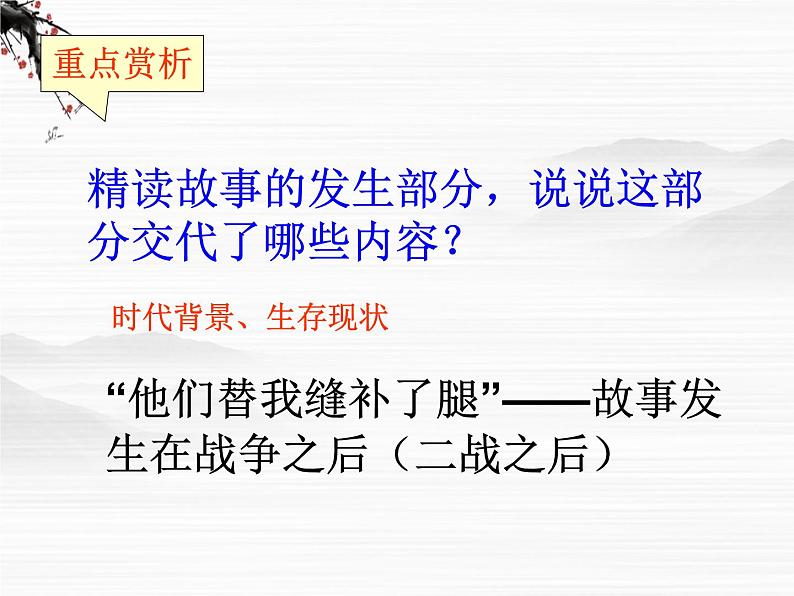 重点赏析

精读故事的发生部分，说说这部分交代了哪些内容？

时代背景、生存现状

“他们替我缝补了腿”——故事发生在战争之后（二战之后）